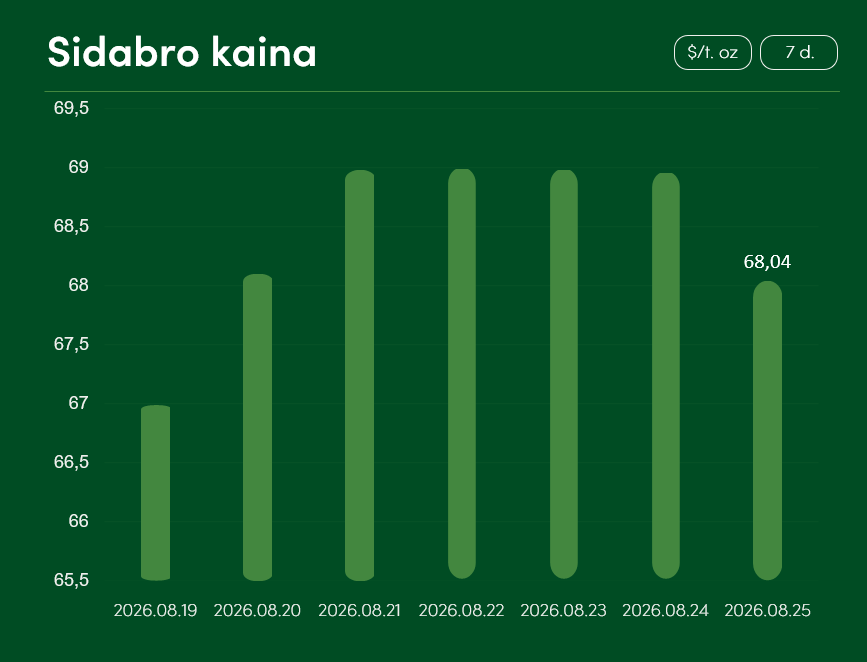 Sidabro kaina

$/t. oz

7 d.

69,5
69
68,5
68
67,5
67
66,5
66
65,5

68,04

2026.08.19
2026.08.20
2026.08.21
2026.08.22
2026.08.23
2026.08.24
2026.08.25